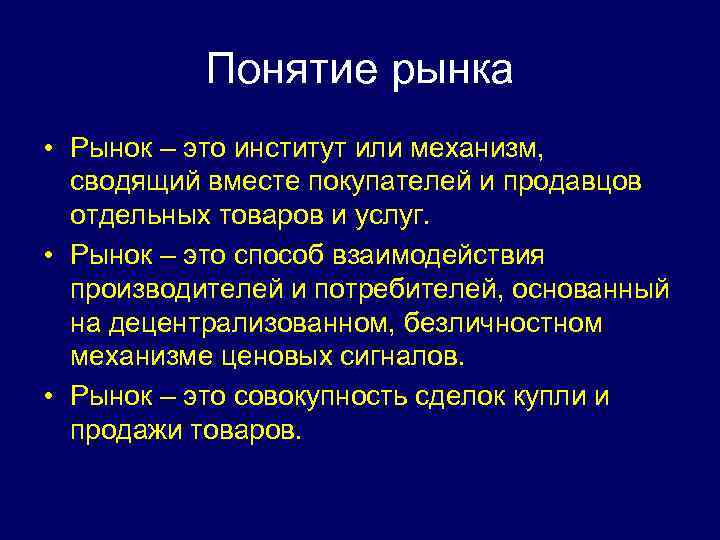 Понятие рынка

• Рынок – это институт или механизм, сводящий вместе покупателей и продавцов отдельных товаров и услуг.

• Рынок – это способ взаимодействия производителей и потребителей, основанный на децентрализованном, безличностном механизме ценовых сигналов.

• Рынок – это совокупность сделок купли и продажи товаров.